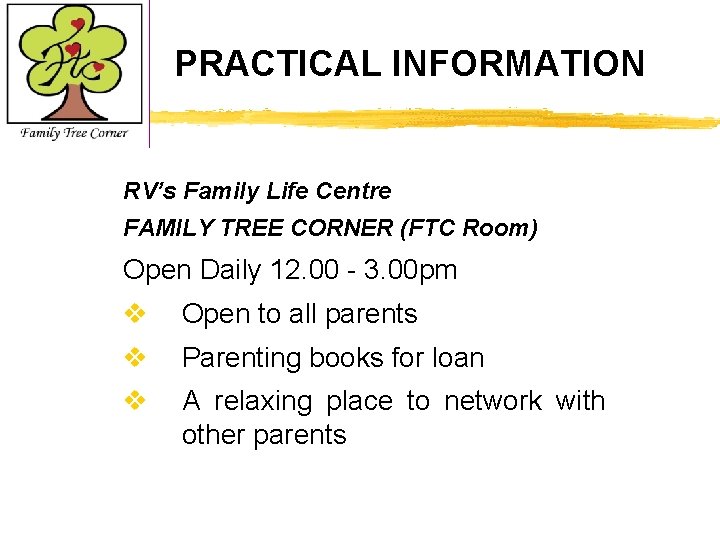 FTC

Family Tree Corner

PRACTICAL INFORMATION

RV's Family Life Centre

FAMILY TREE CORNER (FTC Room)

Open Daily 12.00 - 3.00pm

❖ Open to all parents

❖ Parenting books for loan

❖ A relaxing place to network with other parents